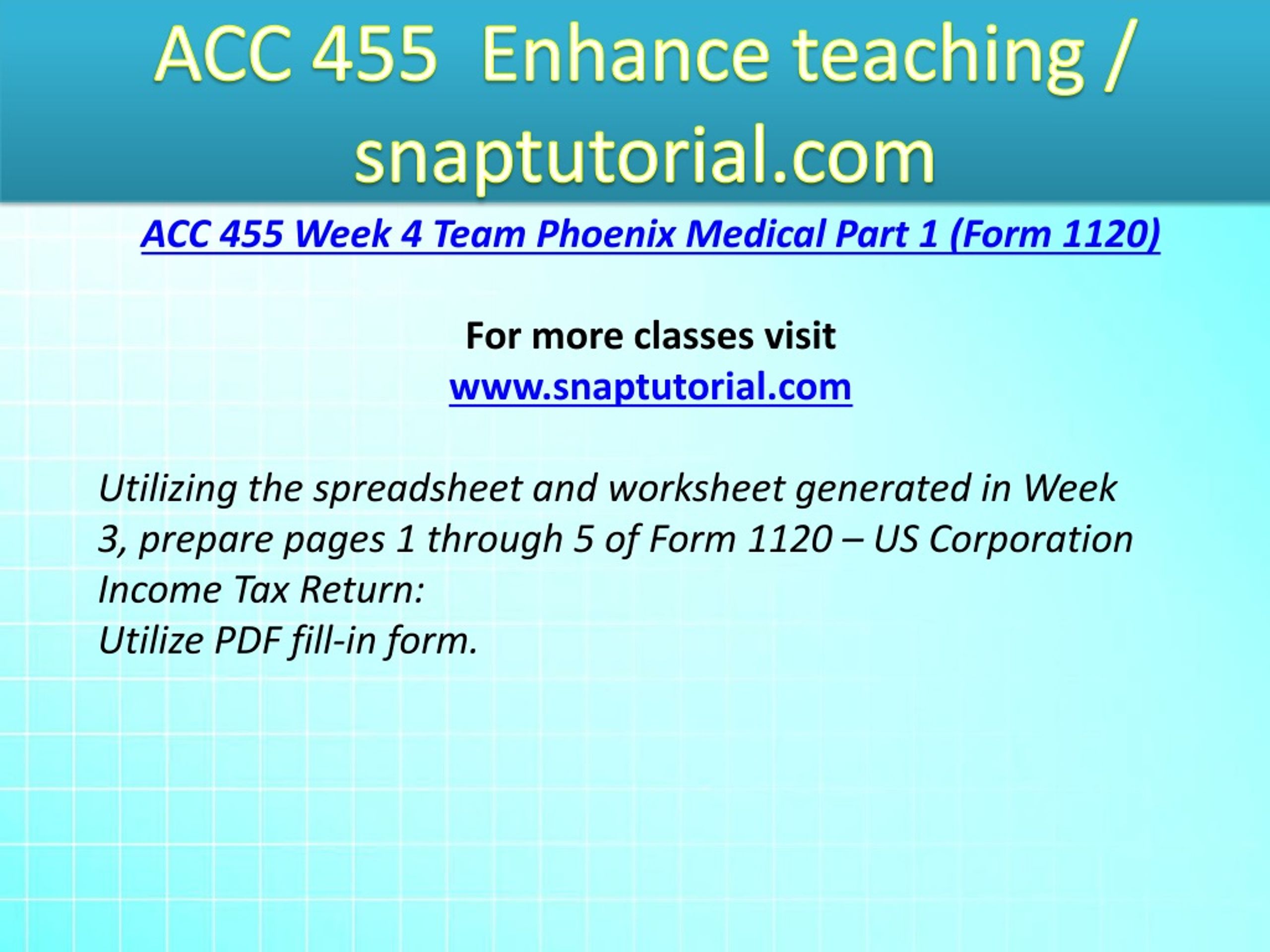 ACC 455 Enhance teaching / snaptutorial.com

ACC 455 Week 4 Team Phoenix Medical Part 1 (Form 1120)

For more classes visit
www.snaptutorial.com

Utilizing the spreadsheet and worksheet generated in Week 3, prepare pages 1 through 5 of Form 1120 – US Corporation Income Tax Return:
Utilize PDF fill-in form.